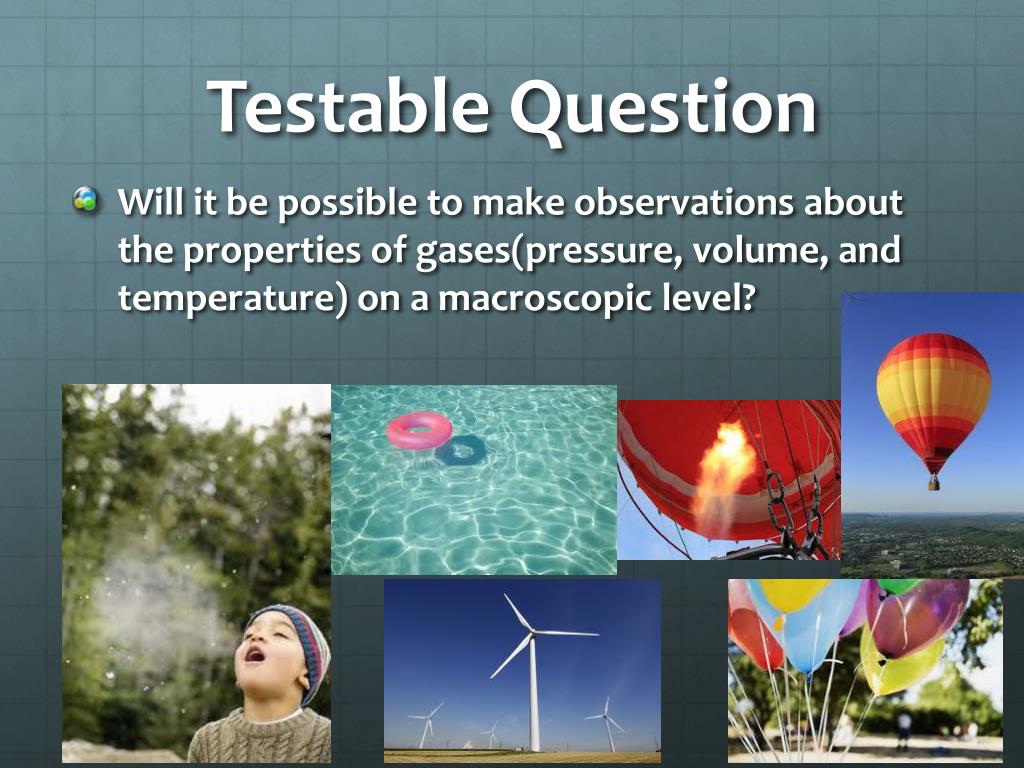 Testable Question

Will it be possible to make observations about the properties of gases(pressure, volume, and temperature) on a macroscopic level?